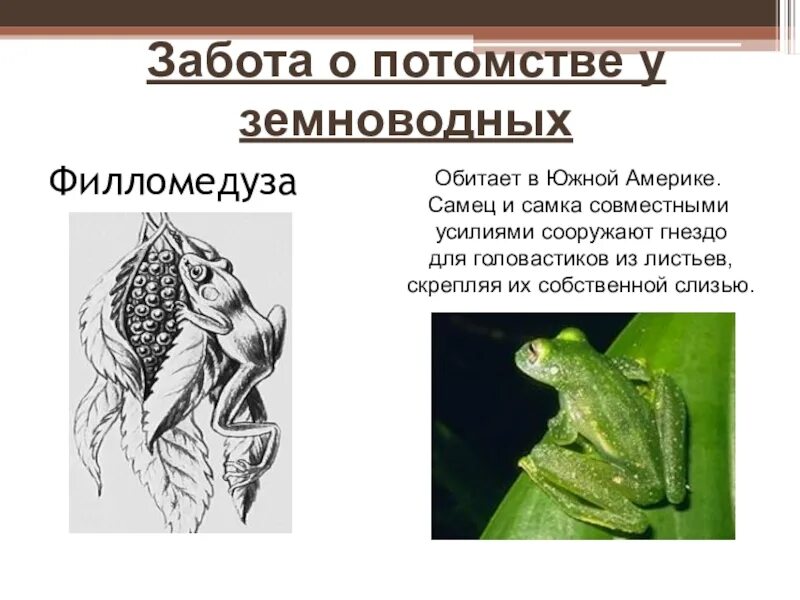 Забота о потомстве у земноводных

Филломедуза

Обитает в Южной Америке. Самец и самка совместными усилиями сооружают гнездо для головастиков из листьев, скрепляя их собственной слизью.